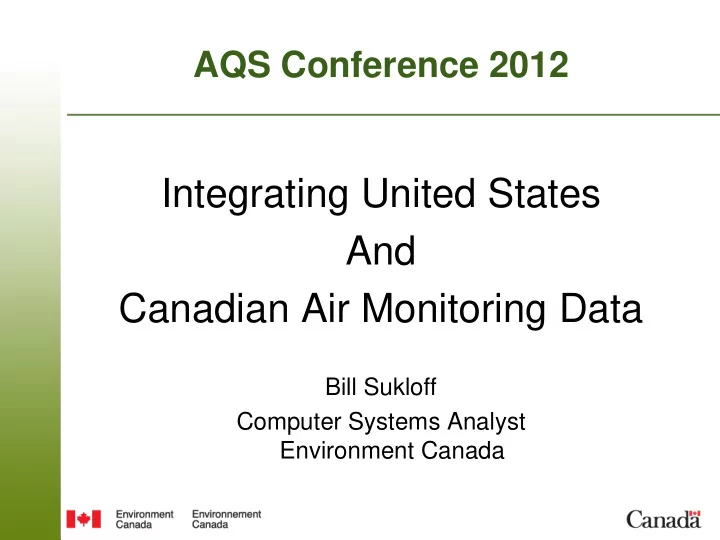 AQS Conference 2012

Integrating United States
And
Canadian Air Monitoring Data

Bill Sukloff
Computer Systems Analyst
Environment Canada

Environment Canada Environnement Canada

Canada